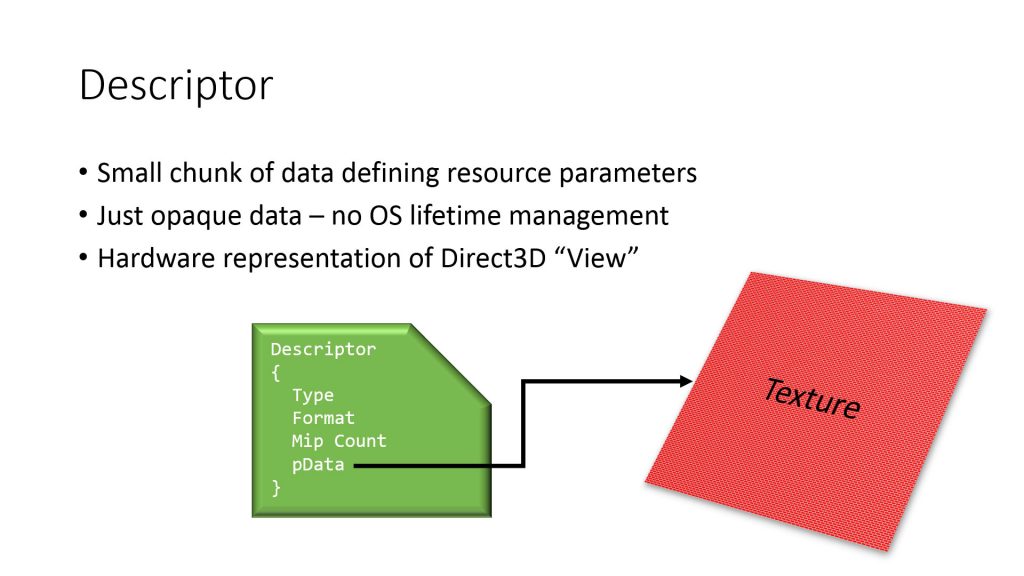 Descriptor

• Small chunk of data defining resource parameters
• Just opaque data – no OS lifetime management
• Hardware representation of Direct3D “View”

Descriptor
{
Type
Format
Mip Count
pData
}

Texture